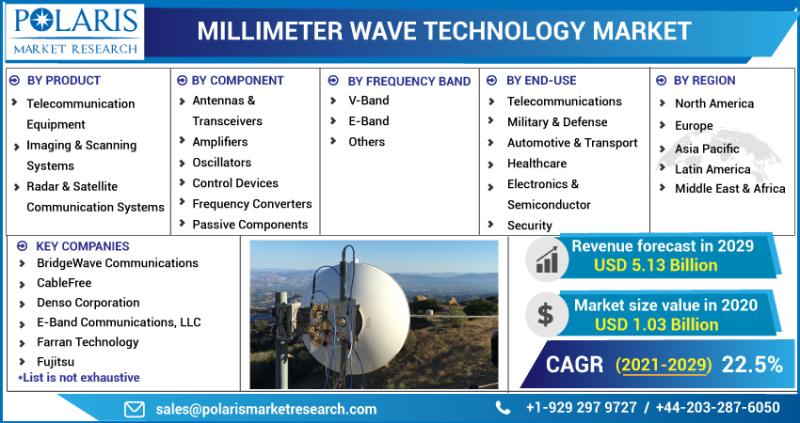 POLARIS
MARKET RESEARCH

MILLIMETER WAVE TECHNOLOGY MARKET

BY PRODUCT
Telecommunication Equipment
Imaging & Scanning Systems
Radar & Satellite Communication Systems

BY COMPONENT
Antennas & Transceivers
Amplifiers
Oscillators
Control Devices
Frequency Converters
Passive Components

BY FREQUENCY BAND
V-Band
E-Band
Others

BY END-USE
Telecommunications
Military & Defense
Automotive & Transport
Healthcare
Electronics & Semiconductor
Security

BY REGION
North America
Europe
Asia Pacific
Latin America
Middle East & Africa

KEY COMPANIES
BridgeWave Communications
CableFree
Denso Corporation
E-Band Communications, LLC
Farran Technology
Fujitsu
*List is not exhaustive

Revenue forecast in 2029
USD 5.13 Billion

Market size value in 2020
USD 1.03 Billion

CAGR (2021-2029) 22.5%

sales@polarismarketresearch.com
+1-929 297 9727 / +44-203-287-6050